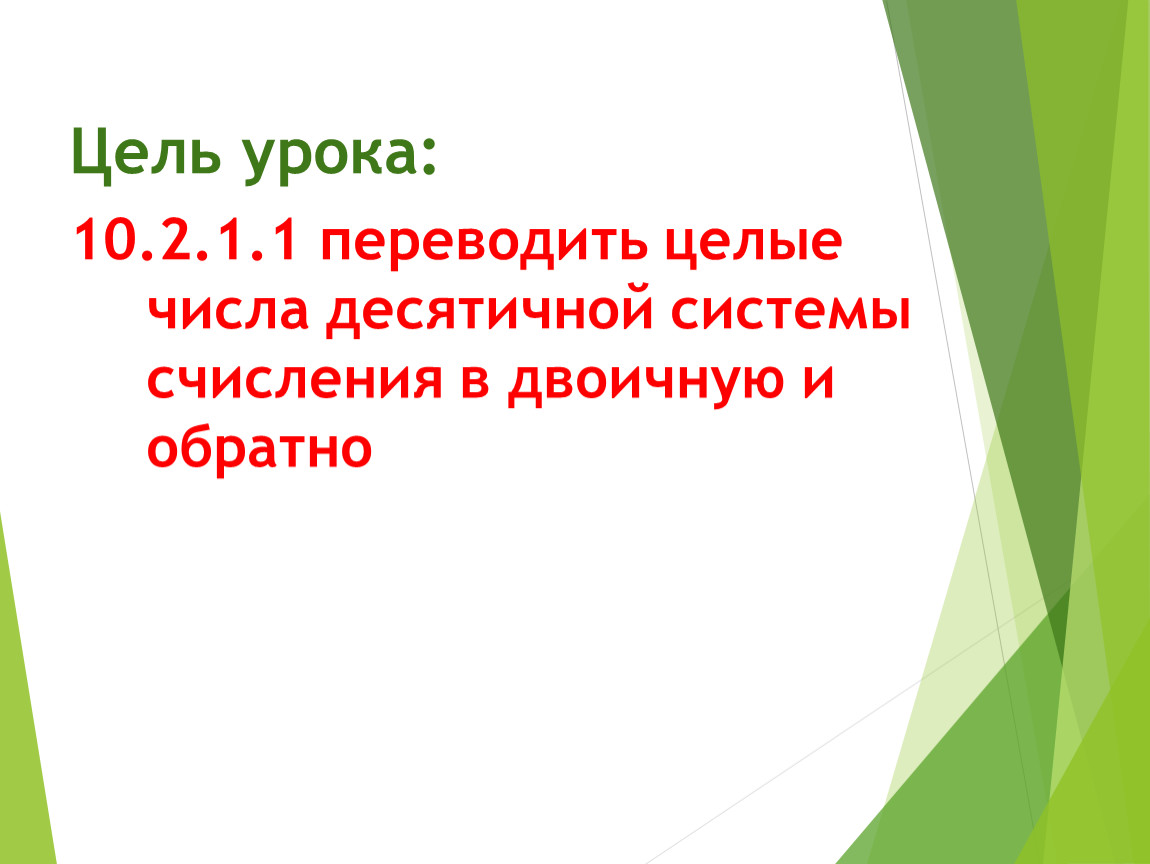 Цель урока:

10.2.1.1 переводить целые числа десятичной системы счисления в двоичную и обратно